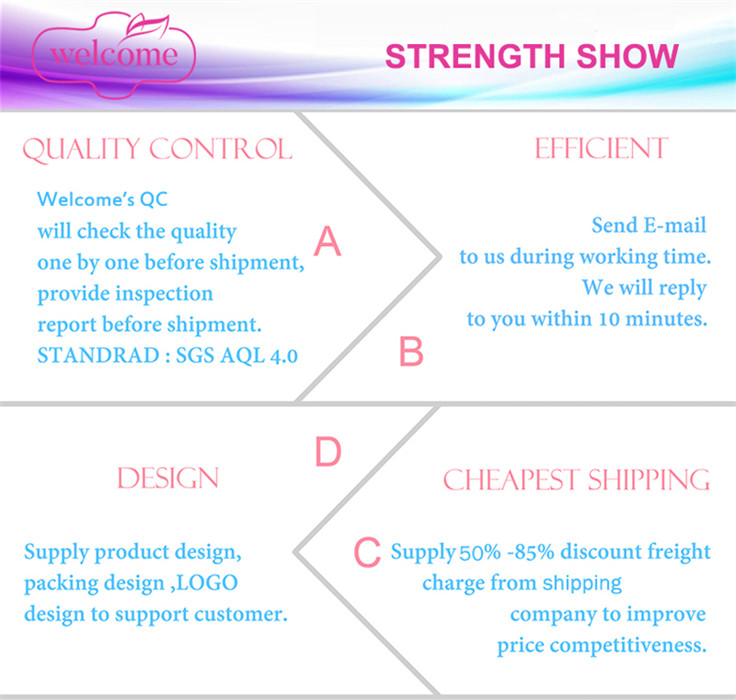 welcome

STRENGTH SHOW

QUALITY CONTROL

Welcome's QC will check the quality one by one before shipment, provide inspection report before shipment. STANDRAD : SGS AQL 4.0

A

EFFICIENT

Send E-mail to us during working time. We will reply to you within 10 minutes.

B

D

DESIGN

Supply product design, packing design ,LOGO design to support customer.

CHEAPEST SHIPPING

C

Supply 50% -85% discount freight charge from shipping company to improve price competitiveness.